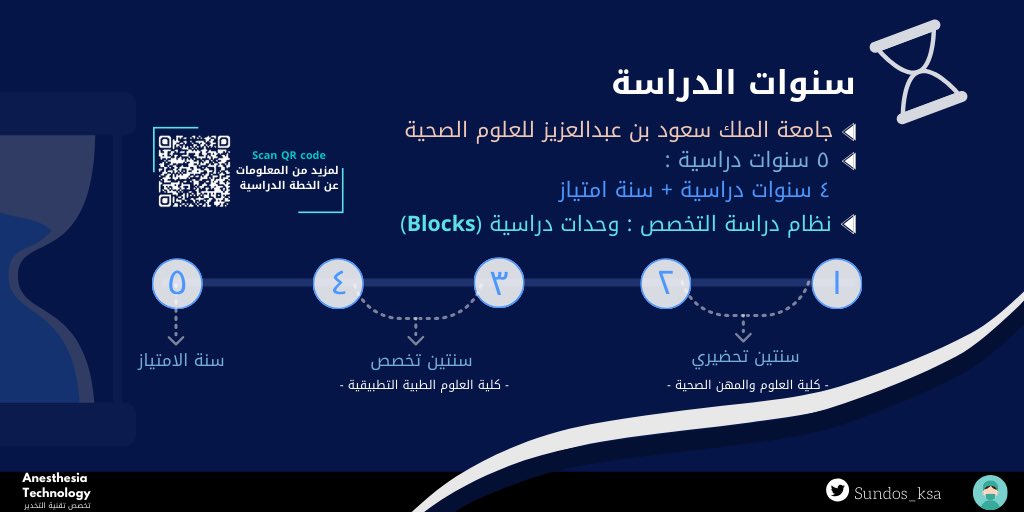 سنوات الدراسة

جامعة الملك سعود بن عبدالعزيز للعلوم الصحية

٥ سنوات دراسية :
٤ سنوات دراسية + سنة امتياز

نظام دراسة التخصص : وحدات دراسية (Blocks)

Scan QR code
لمزيد من المعلومات عن الخطة الدراسية

١ ٢ ٣ ٤ ٥

سنتين تحضيري
- كلية العلوم والمهن الصحية -

سنتين تخصص
- كلية العلوم الطبية التطبيقية -

سنة الامتياز

Anesthesia Technology
تخصص تقنية التخدير

Sundos_ksa